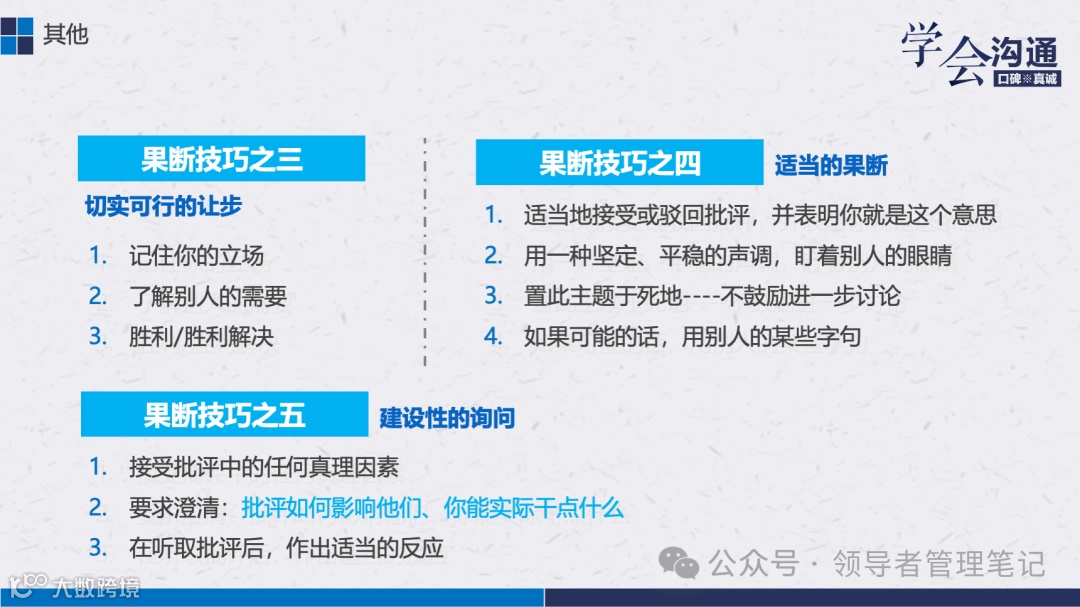 其他

学会沟通
口碑※真诚

果断技巧之三
切实可行的让步
1. 记住你的立场
2. 了解别人的需要
3. 胜利/胜利解决

果断技巧之四
适当的果断
1. 适当地接受或驳回批评，并表明你就是这个意思
2. 用一种坚定、平稳的声调，盯着别人的眼睛
3. 置此主题于死地----不鼓励进一步讨论
4. 如果可能的话，用别人的某些字句

果断技巧之五
建设性的询问
1. 接受批评中的任何真理因素
2. 要求澄清：批评如何影响他们、你能实际干点什么
3. 在听取批评后，作出适当的反应

公众号 · 领导者管理笔记
大数跨境